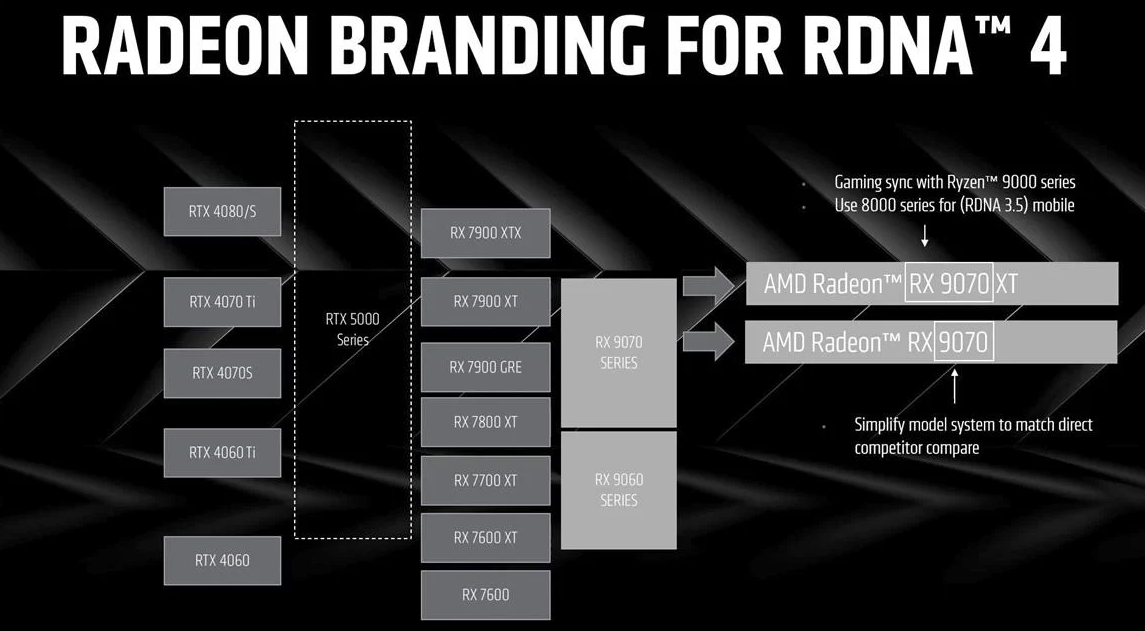 RADEON BRANDING FOR RDNA™ 4

RTX 4080/S

RTX 4070 Ti

RTX 4070S

RTX 4060 Ti

RTX 4060

RTX 5000 Series

RX 7900 XTX

RX 7900 XT

RX 7900 GRE

RX 7800 XT

RX 7700 XT

RX 7600 XT

RX 7600

RX 9070 SERIES

RX 9060 SERIES

• Gaming sync with Ryzen™ 9000 series
• Use 8000 series for (RDNA 3.5) mobile

AMD Radeon™ RX 9070 XT

AMD Radeon™ RX 9070

• Simplify model system to match direct competitor compare